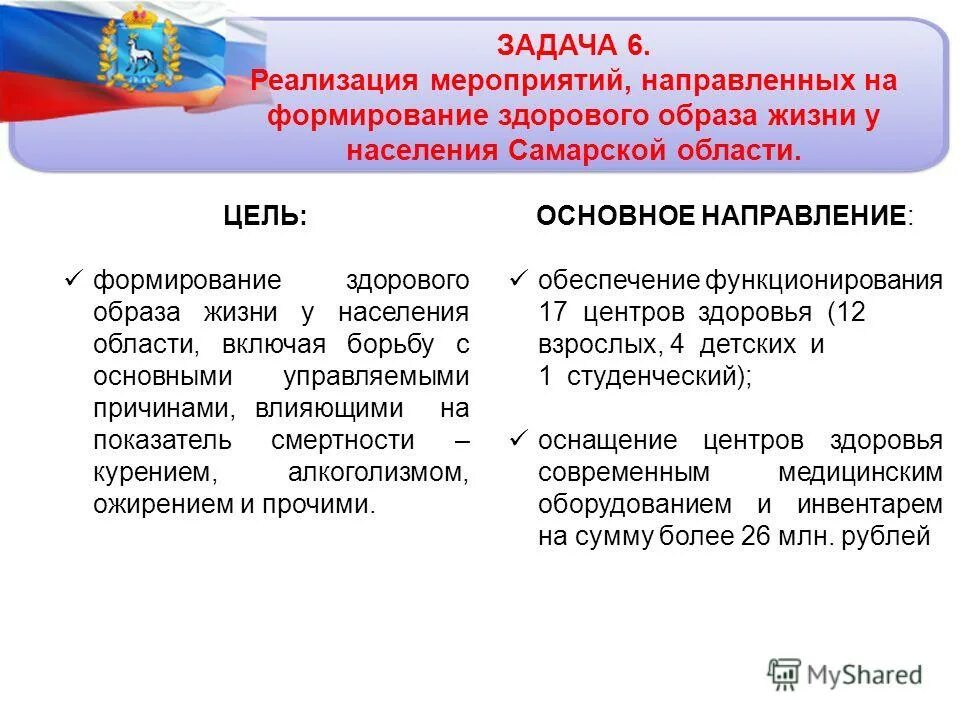 ЗАДАЧА 6.
Реализация мероприятий, направленных на формирование здорового образа жизни у населения Самарской области.

ЦЕЛЬ:

✓ формирование здорового образа жизни у населения области, включая борьбу с основными управляемыми причинами, влияющими на показатель смертности – курением, алкоголизмом, ожирением и прочими.

ОСНОВНОЕ НАПРАВЛЕНИЕ:

✓ обеспечение функционирования 17 центров здоровья (12 взрослых, 4 детских и 1 студенческий);

✓ оснащение центров здоровья современным медицинским оборудованием и инвентарем на сумму более 26 млн. рублей

MyShared